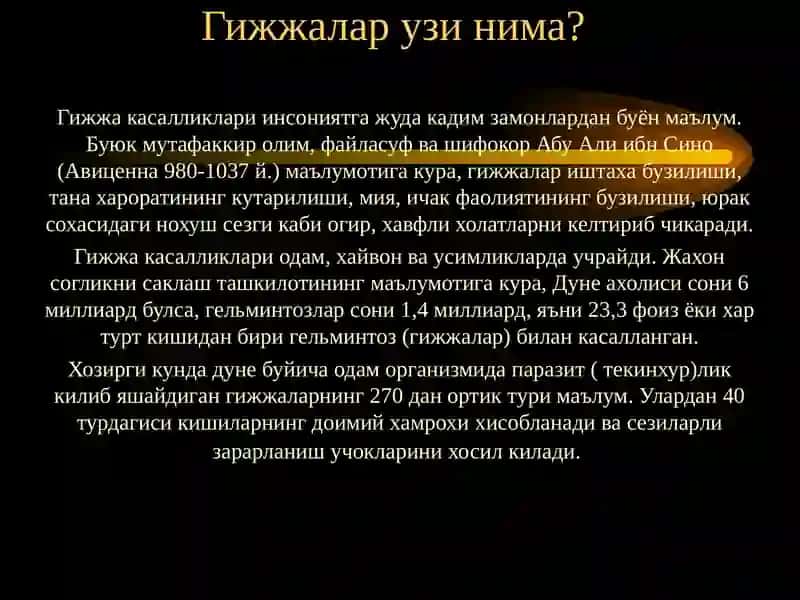 Гижжалар узи нима?

Гижжа касалликлари инсониятга жуда кадим замонлардан буён маълум. Буюк мутафаккир олим, файласуф ва шифокор Абу Али ибн Сино (Авиценна 980-1037 й.) маълумотига кура, гижжалар иштаха бузилиши, тана хароратининг кутарилиши, мия, ичак фаолиятининг бузилиши, юрак сохасидаги нохуш сезги каби огир, хавфли холатларни келтириб чикаради.

Гижжа касалликлари одам, хайвон ва усимликларда учрайди. Жахон согликни саклаш ташкилотининг маълумотига кура, Дуне ахолиси сони 6 миллиард булса, гельминтозлар сони 1,4 миллиард, яъни 23,3 фоиз ёки хар турт кишидан бири гельминтоз (гижжалар) билан касалланган.

Хозирги кунда дуне буйича одам организмида паразит ( текинхур)лик килиб яшайдиган гижжаларнинг 270 дан ортик тури маълум. Улардан 40 турдагиси кишиларнинг доимий хамрохи хисобланади ва сезиларли зарарланиш учокларини хосил килади.